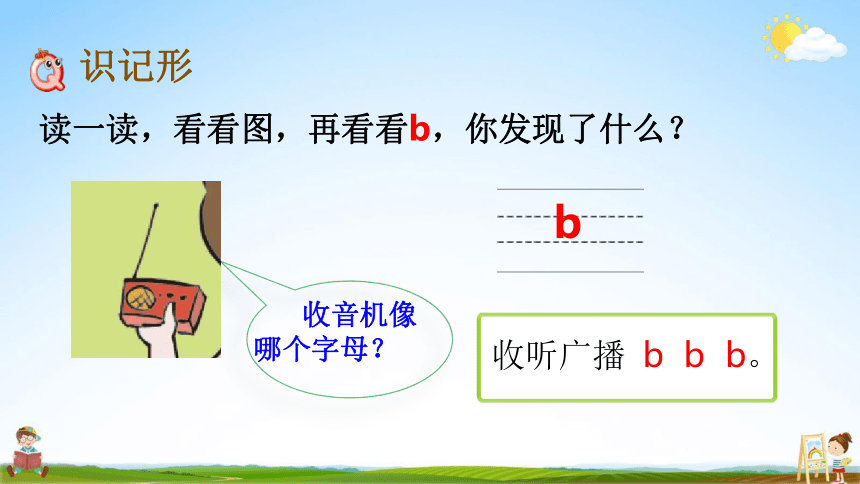 识记形

读一读，看看图，再看看b，你发现了什么？

b

收音机像哪个字母？

收听广播 b b b。